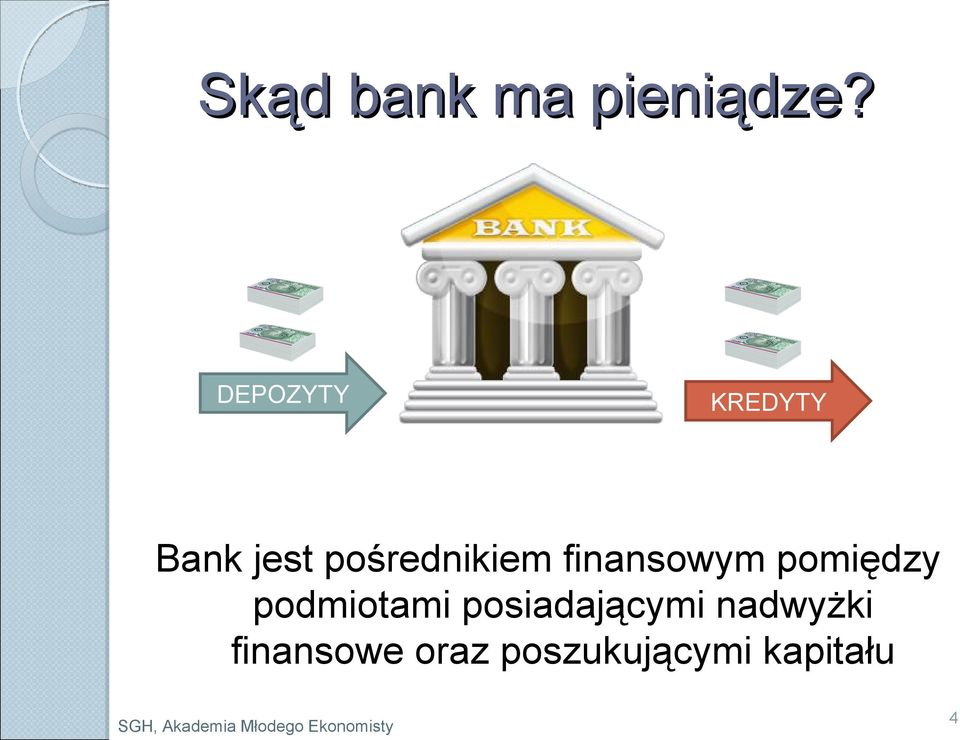 Skąd bank ma pieniądze?

BANK

DEPOZYTY

KREDYTY

Bank jest pośrednikiem finansowym pomiędzy podmiotami posiadającymi nadwyżki finansowe oraz poszukującymi kapitału

SGH, Akademia Młodego Ekonomisty

4